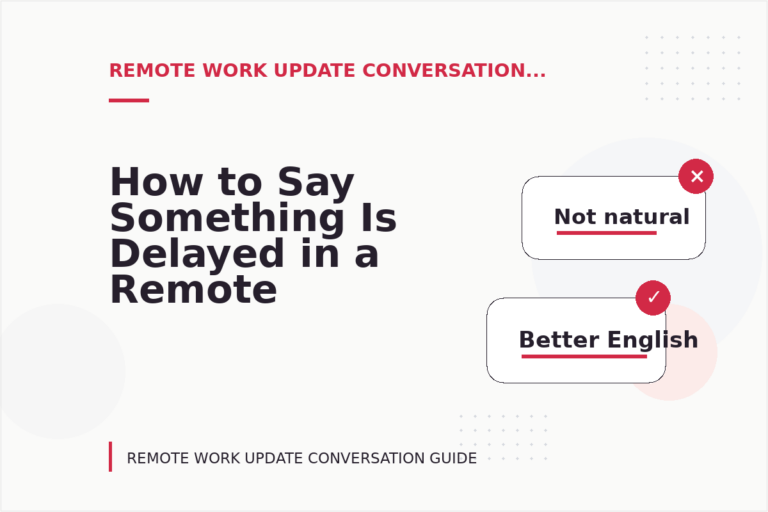 REMOTE WORK UPDATE CONVERSATION...

How to Say Something Is Delayed in a Remote

Not natural

Better English

REMOTE WORK UPDATE CONVERSATION GUIDE